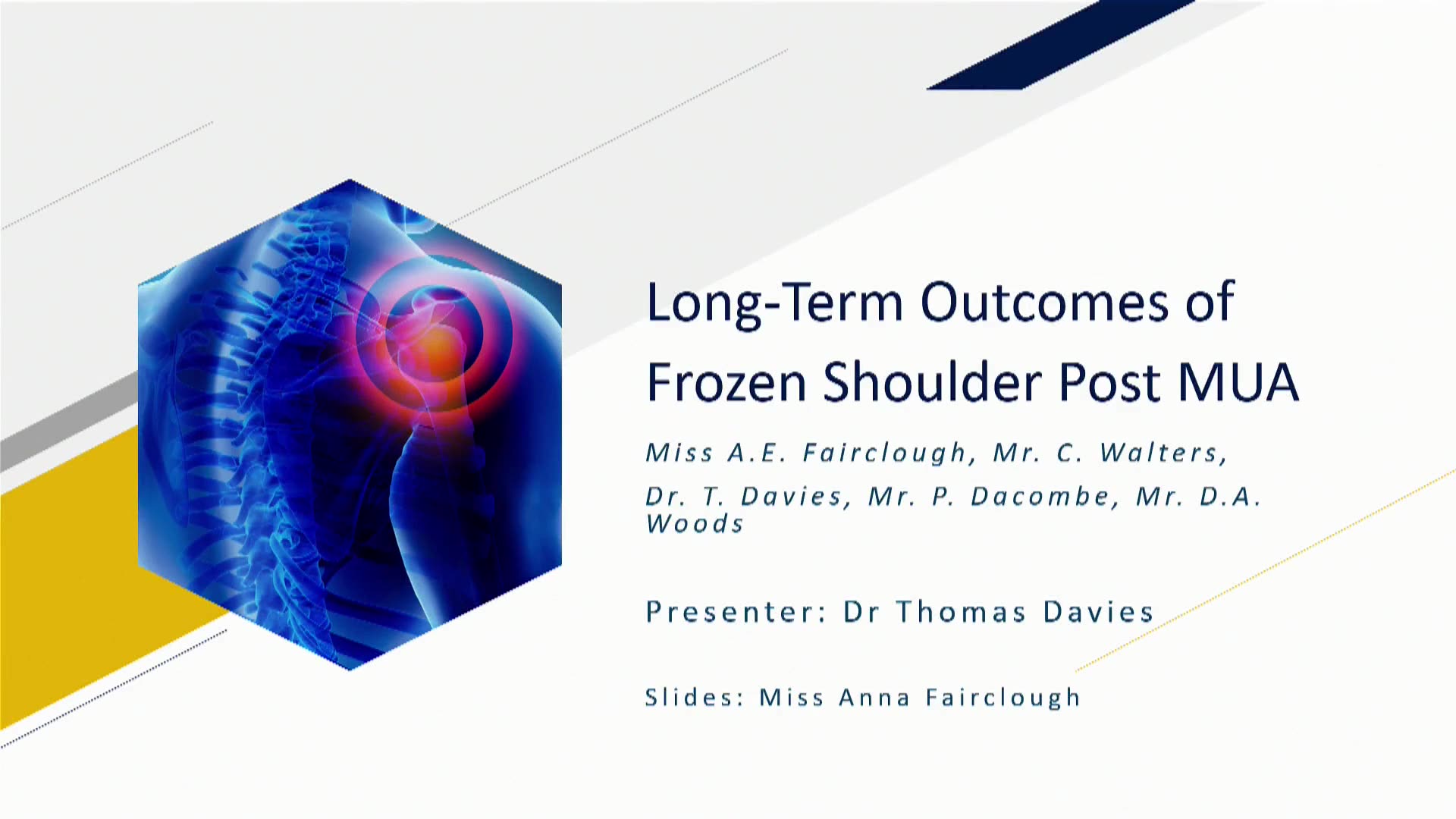 Long-Term Outcomes of Frozen Shoulder Post MUA

Miss A.E. Fairclough, Mr. C. Walters, Dr. T. Davies, Mr. P. Dacombe, Mr. D.A. Woods

Presenter: Dr Thomas Davies

Slides: Miss Anna Fairclough